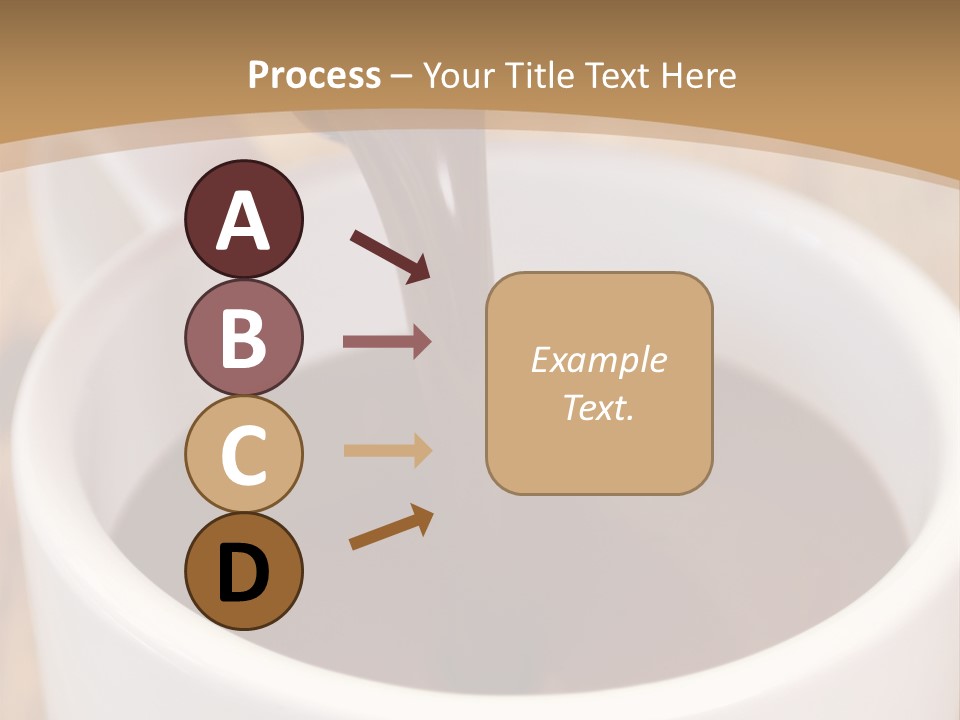 Process – Your Title Text Here

A

B

C

D

Example Text.